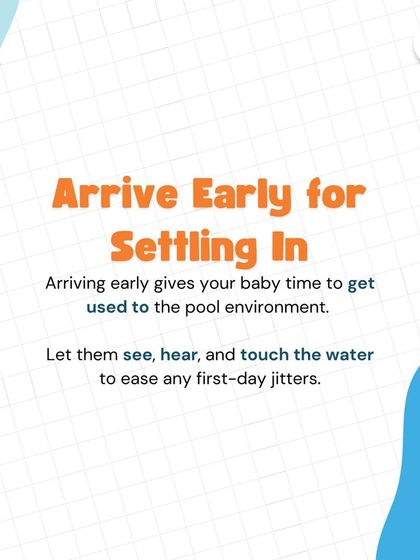 Arrive Early for Settling In

Arriving early gives your baby time to get used to the pool environment.

Let them see, hear, and touch the water to ease any first-day jitters.